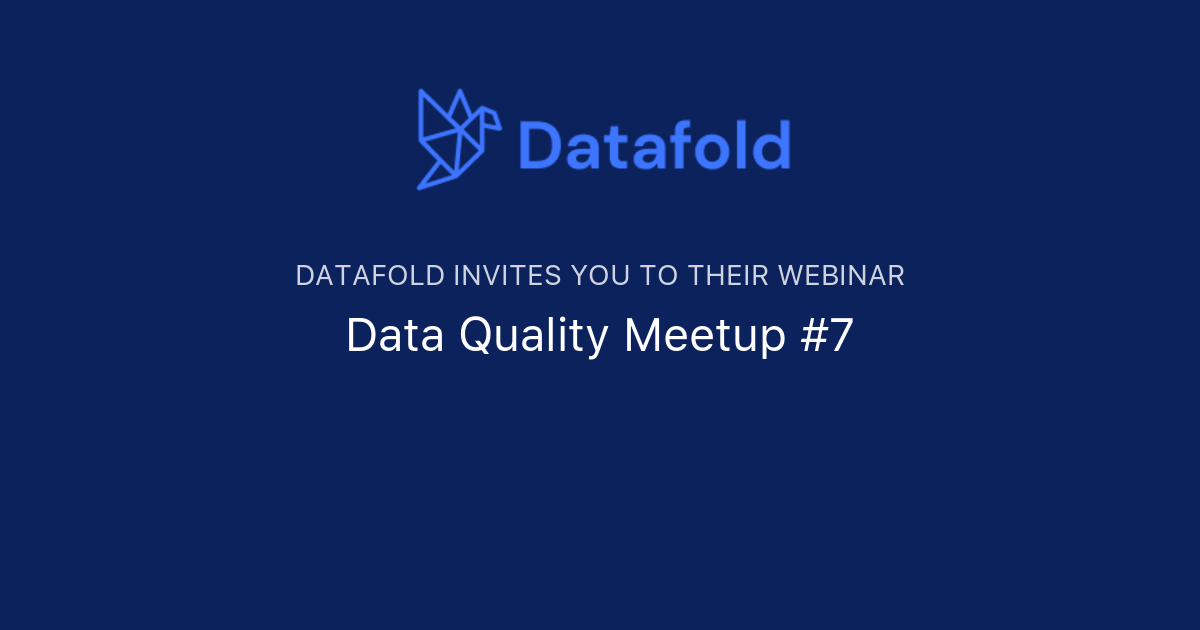 Datafold

DATAFOLD INVITES YOU TO THEIR WEBINAR

Data Quality Meetup #7